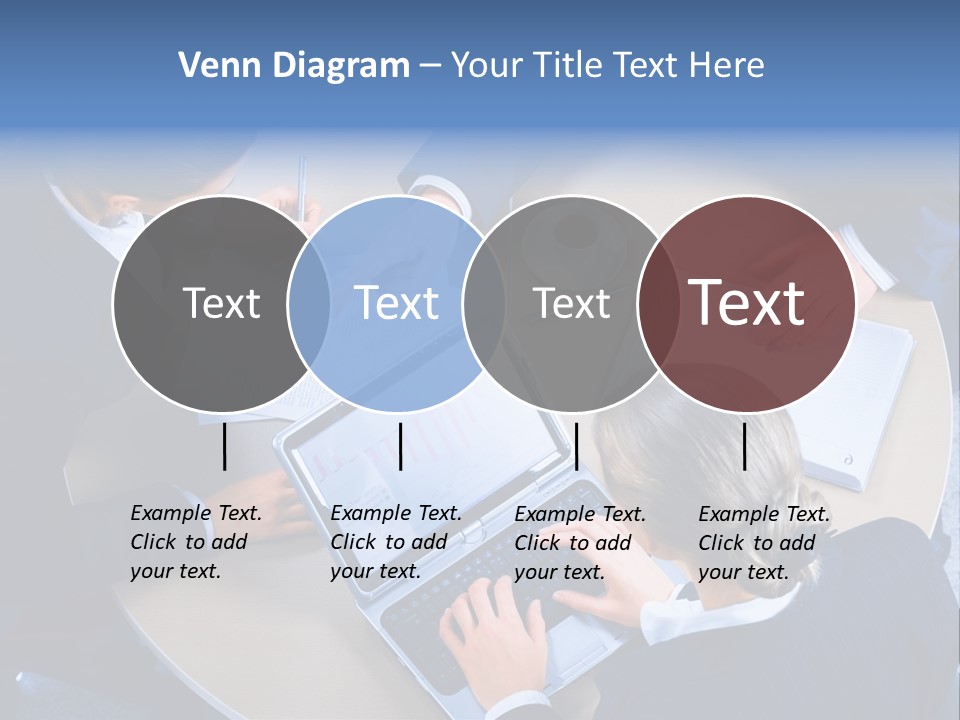 Venn Diagram – Your Title Text Here

Text

Text

Text

Text

Example Text. Click to add your text.

Example Text. Click to add your text.

Example Text. Click to add your text.

Example Text. Click to add your text.